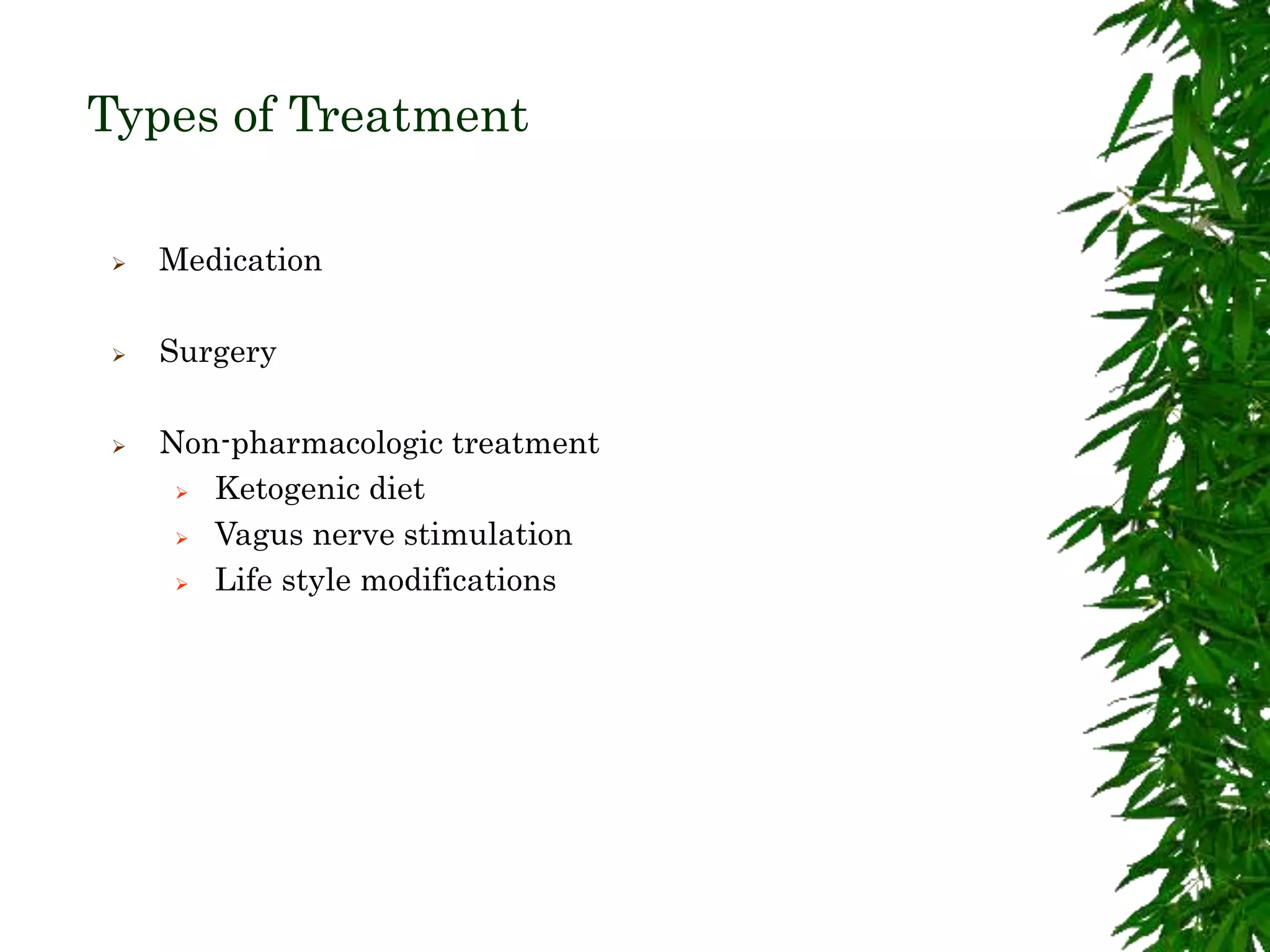 Types of Treatment

➢ Medication

➢ Surgery

➢ Non-pharmacologic treatment
  ➢ Ketogenic diet
  ➢ Vagus nerve stimulation
  ➢ Life style modifications